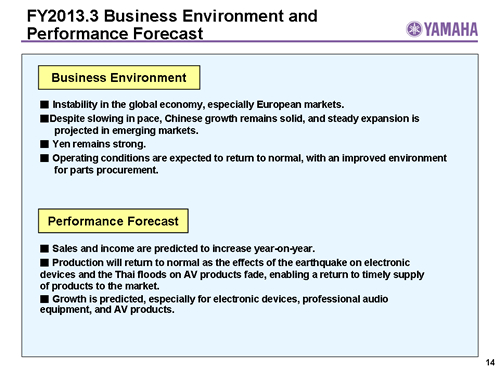 FY2013.3 Business Environment and Performance Forecast

YAMAHA

Business Environment

■ Instability in the global economy, especially European markets.

■Despite slowing in pace, Chinese growth remains solid, and steady expansion is projected in emerging markets.

■ Yen remains strong.

■ Operating conditions are expected to return to normal, with an improved environment for parts procurement.

Performance Forecast

■ Sales and income are predicted to increase year-on-year.

■ Production will return to normal as the effects of the earthquake on electronic devices and the Thai floods on AV products fade, enabling a return to timely supply of products to the market.

■ Growth is predicted, especially for electronic devices, professional audio equipment, and AV products.

14